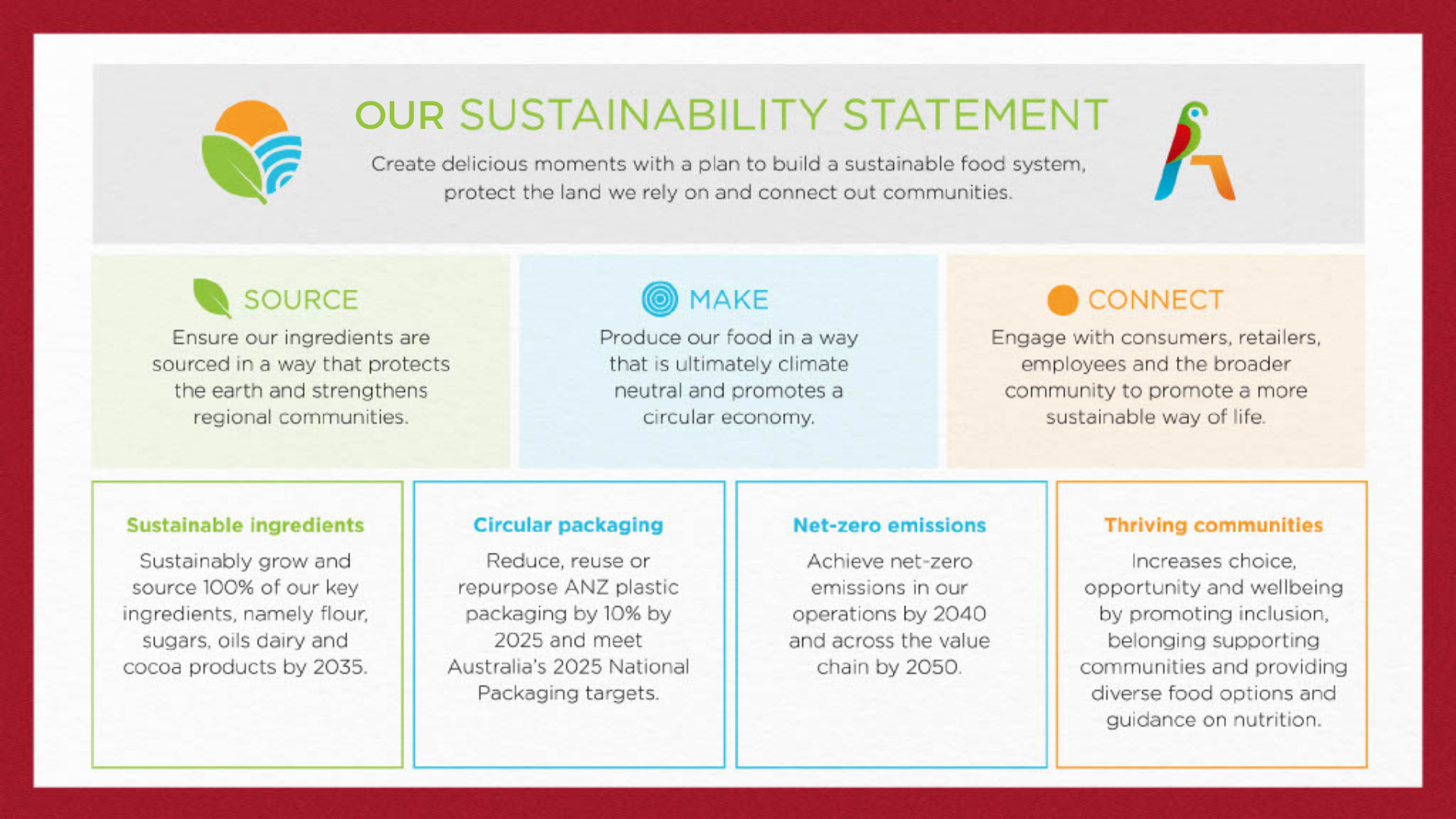 OUR SUSTAINABILITY STATEMENT

Create delicious moments with a plan to build a sustainable food system, protect the land we rely on and connect out communities.

SOURCE

Ensure our ingredients are sourced in a way that protects the earth and strengthens regional communities.

MAKE

Produce our food in a way that is ultimately climate neutral and promotes a circular economy.

CONNECT

Engage with consumers, retailers, employees and the broader community to promote a more sustainable way of life.

Sustainable ingredients

Sustainably grow and source 100% of our key ingredients, namely flour, sugars, oils dairy and cocoa products by 2035.

Circular packaging

Reduce, reuse or repurpose ANZ plastic packaging by 10% by 2025 and meet Australia's 2025 National Packaging targets.

Net-zero emissions

Achieve net-zero emissions in our operations by 2040 and across the value chain by 2050.

Thriving communities

Increases choice, opportunity and wellbeing by promoting inclusion, belonging supporting communities and providing diverse food options and guidance on nutrition.